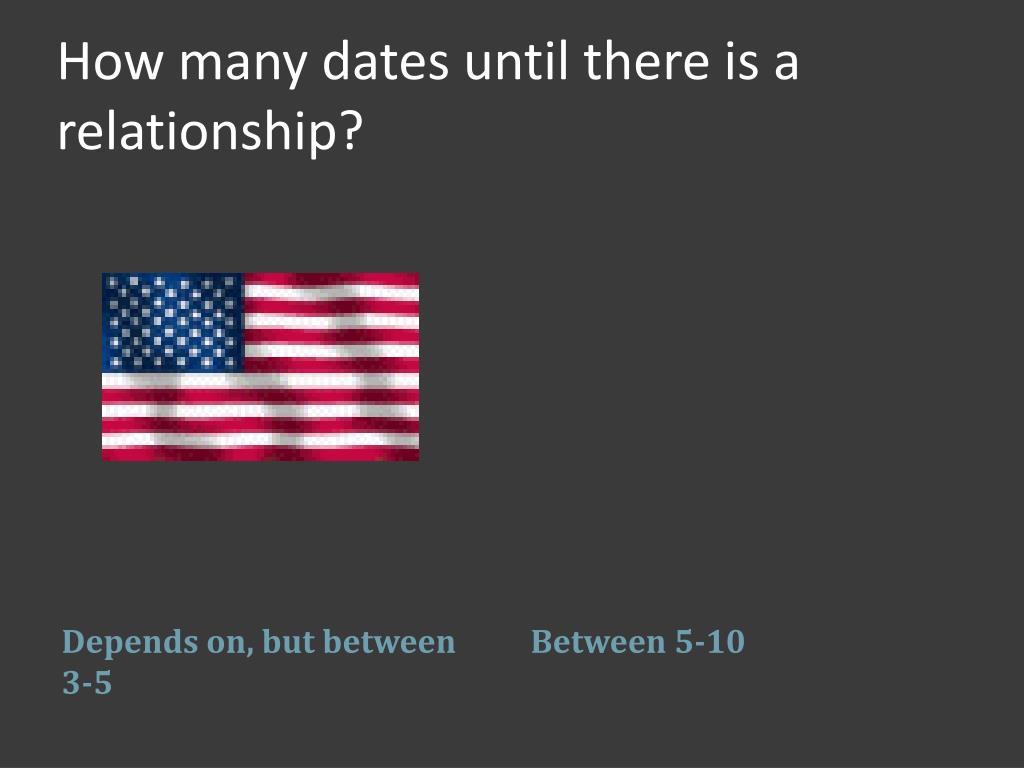 How many dates until there is a relationship?

Depends on, but between 3-5

Between 5-10